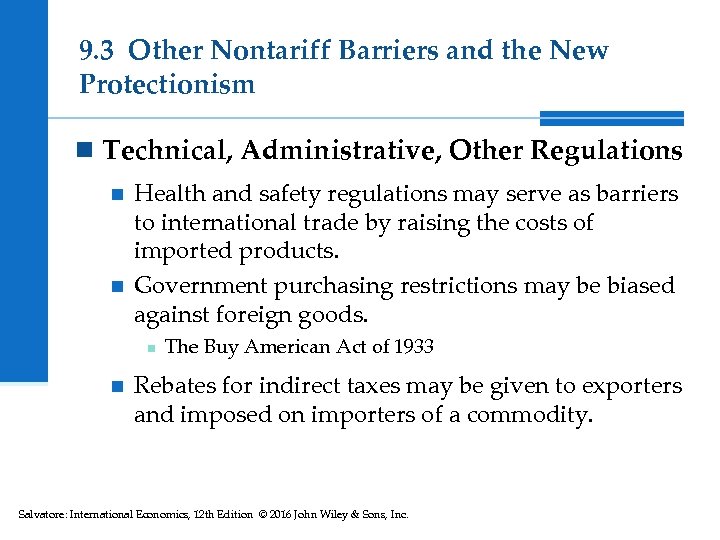 9.3 Other Nontariff Barriers and the New Protectionism

Technical, Administrative, Other Regulations

Health and safety regulations may serve as barriers to international trade by raising the costs of imported products.

Government purchasing restrictions may be biased against foreign goods.

The Buy American Act of 1933

Rebates for indirect taxes may be given to exporters and imposed on importers of a commodity.

Salvatore: International Economics, 12th Edition © 2016 John Wiley & Sons, Inc.